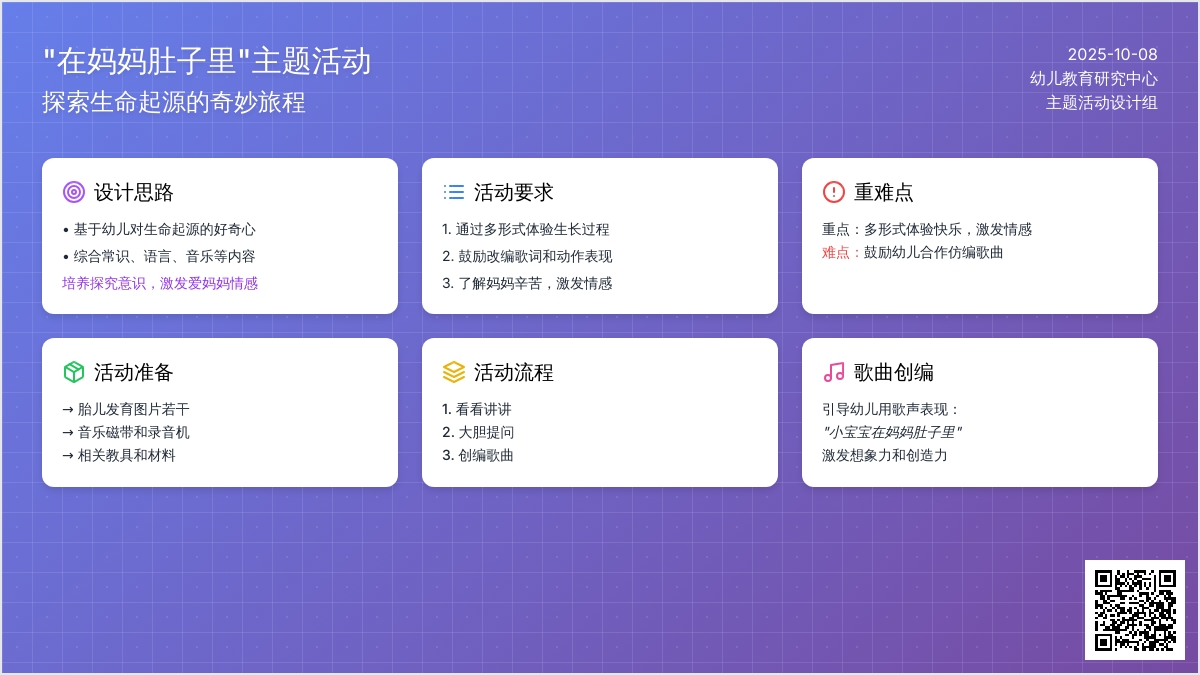 "在妈妈肚子里"主题活动
探索生命起源的奇妙旅程

2025-10-08
幼儿教育研究中心
主题活动设计组

设计思路

• 基于幼儿对生命起源的好奇心
• 综合常识、语言、音乐等内容
培养探究意识，激发爱妈妈情感

活动要求

1. 通过多形式体验生长过程
2. 鼓励改编歌词和动作表现
3. 了解妈妈辛苦，激发情感

重难点

重点：多形式体验快乐，激发情感
难点：鼓励幼儿合作仿编歌曲

活动准备

→ 胎儿发育图片若干
→ 音乐磁带和录音机
→ 相关教具和材料

活动流程

1. 看看讲讲
2. 大胆提问
3. 创编歌曲

歌曲创编

引导幼儿用歌声表现：
"小宝宝在妈妈肚子里"
激发想象力和创造力